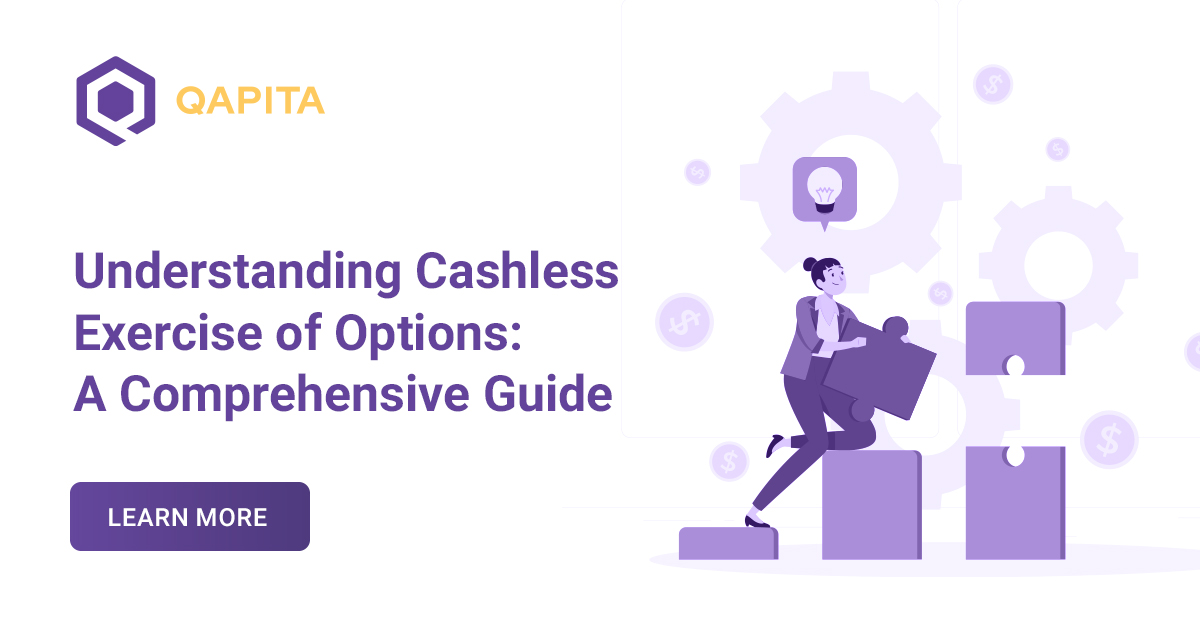 QAPITA

Understanding Cashless Exercise of Options: A Comprehensive Guide

LEARN MORE